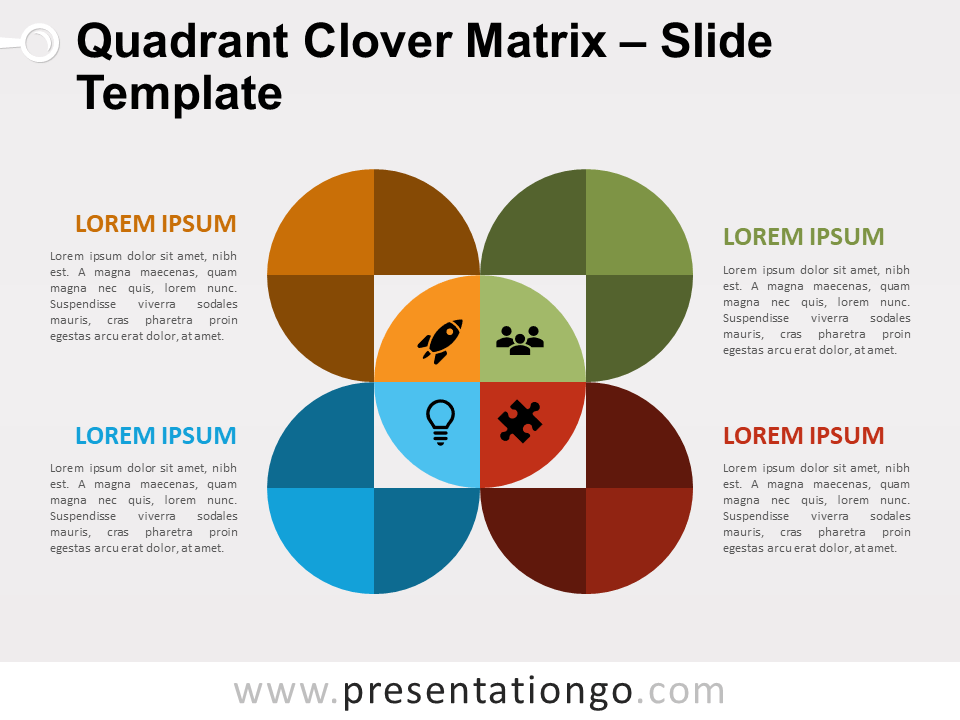 Quadrant Clover Matrix – Slide Template

LOREM IPSUM

Lorem ipsum dolor sit amet, nibh est. A magna maecenas, quam magna nec quis, lorem nunc. Suspendisse viverra sodales mauris, cras pharetra proin egestas arcu erat dolor, at amet.

LOREM IPSUM

Lorem ipsum dolor sit amet, nibh est. A magna maecenas, quam magna nec quis, lorem nunc. Suspendisse viverra sodales mauris, cras pharetra proin egestas arcu erat dolor, at amet.

LOREM IPSUM

Lorem ipsum dolor sit amet, nibh est. A magna maecenas, quam magna nec quis, lorem nunc. Suspendisse viverra sodales mauris, cras pharetra proin egestas arcu erat dolor, at amet.

LOREM IPSUM

Lorem ipsum dolor sit amet, nibh est. A magna maecenas, quam magna nec quis, lorem nunc. Suspendisse viverra sodales mauris, cras pharetra proin egestas arcu erat dolor, at amet.

www.presentationgo.com